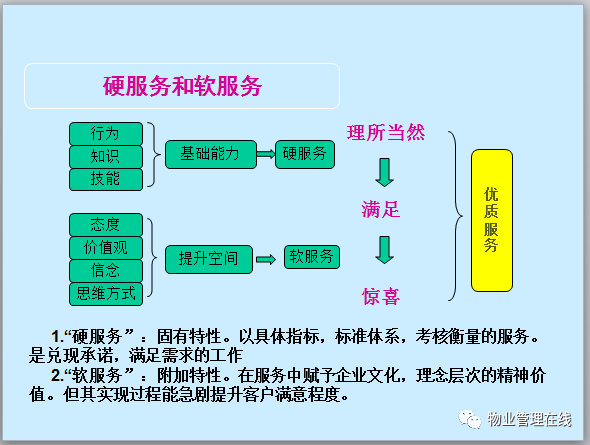 硬服务和软服务

行为
知识
技能

基础能力

硬服务

态度
价值观
信念
思维方式

提升空间

软服务

理所当然

满足

惊喜

优质服务

1.“硬服务”：固有特性。以具体指标，标准体系，考核衡量的服务。是兑现承诺，满足需求的工作

2.“软服务”：附加特性。在服务中赋予企业文化，理念层次的精神价值。但其实现过程能急剧提升客户满意程度。

物业管理在线